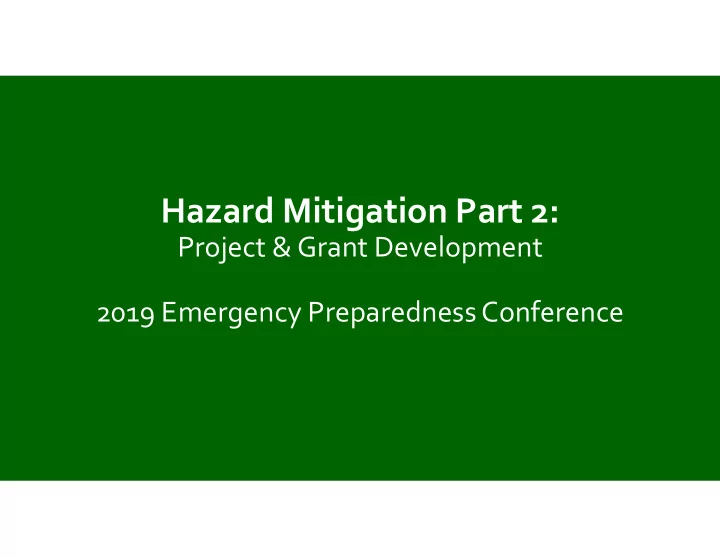 Hazard Mitigation Part 2:
Project & Grant Development

2019 Emergency Preparedness Conference